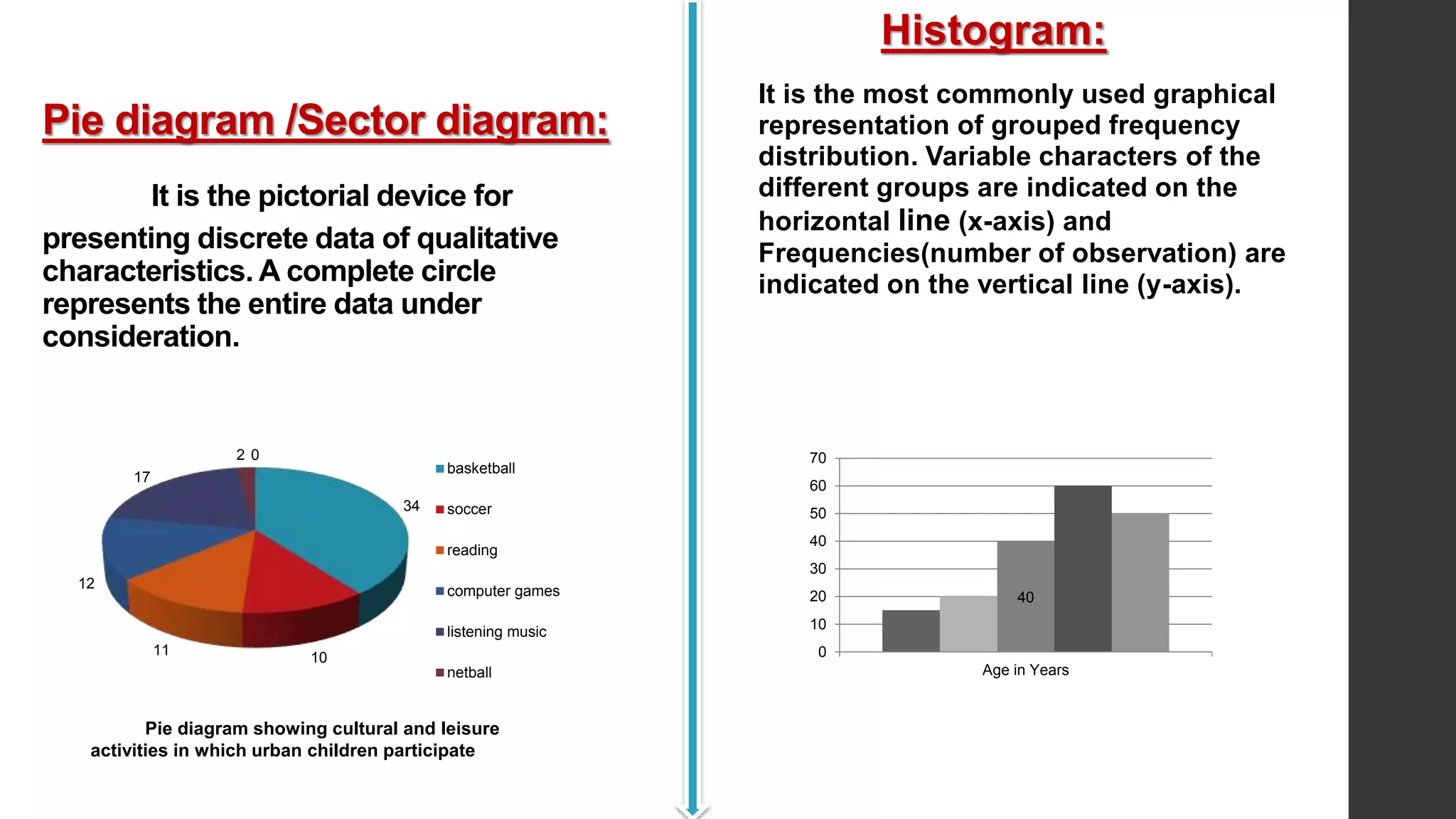 Pie diagram /Sector diagram:

It is the pictorial device for presenting discrete data of qualitative characteristics. A complete circle represents the entire data under consideration.

2 0
17
34
12
11
10

basketball
soccer
reading
computer games
listening music
netball

Pie diagram showing cultural and leisure activities in which urban children participate

Histogram:

It is the most commonly used graphical representation of grouped frequency distribution. Variable characters of the different groups are indicated on the horizontal line (x-axis) and Frequencies(number of observation) are indicated on the vertical line (y-axis).

70
60
50
40
30
20
10
0
40
Age in Years